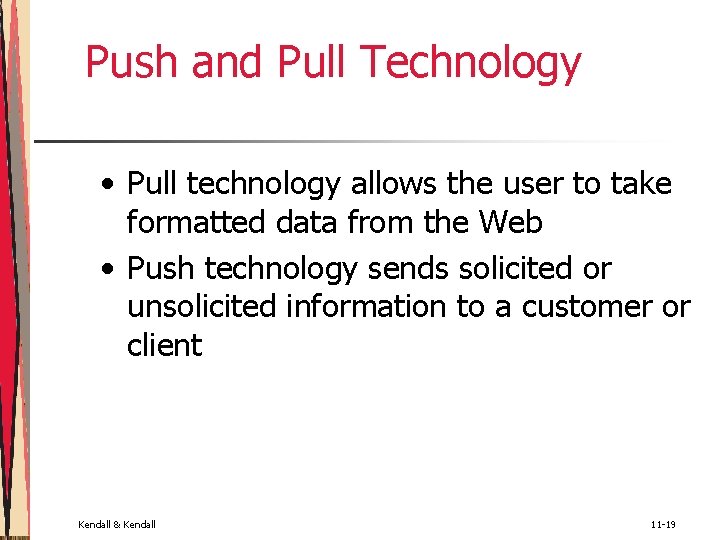 Push and Pull Technology

• Pull technology allows the user to take formatted data from the Web
• Push technology sends solicited or unsolicited information to a customer or client

Kendall & Kendall

11-19